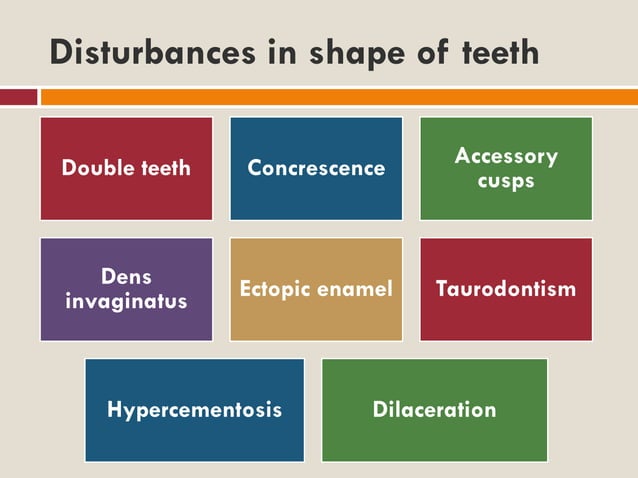 Disturbances in shape of teeth

Double teeth

Concrescence

Accessory cusps

Dens invaginatus

Ectopic enamel

Taurodontism

Hypercementosis

Dilaceration